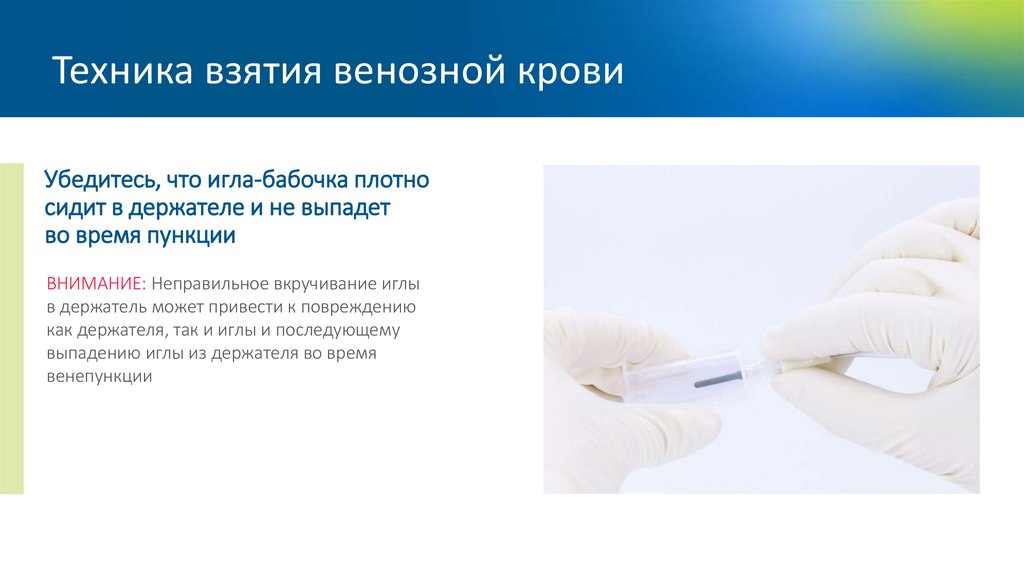 Техника взятия венозной крови

Убедитесь, что игла-бабочка плотно сидит в держателе и не выпадет во время пункции

ВНИМАНИЕ: Неправильное вкручивание иглы в держатель может привести к повреждению как держателя, так и иглы и последующему выпадению иглы из держателя во время венепункции